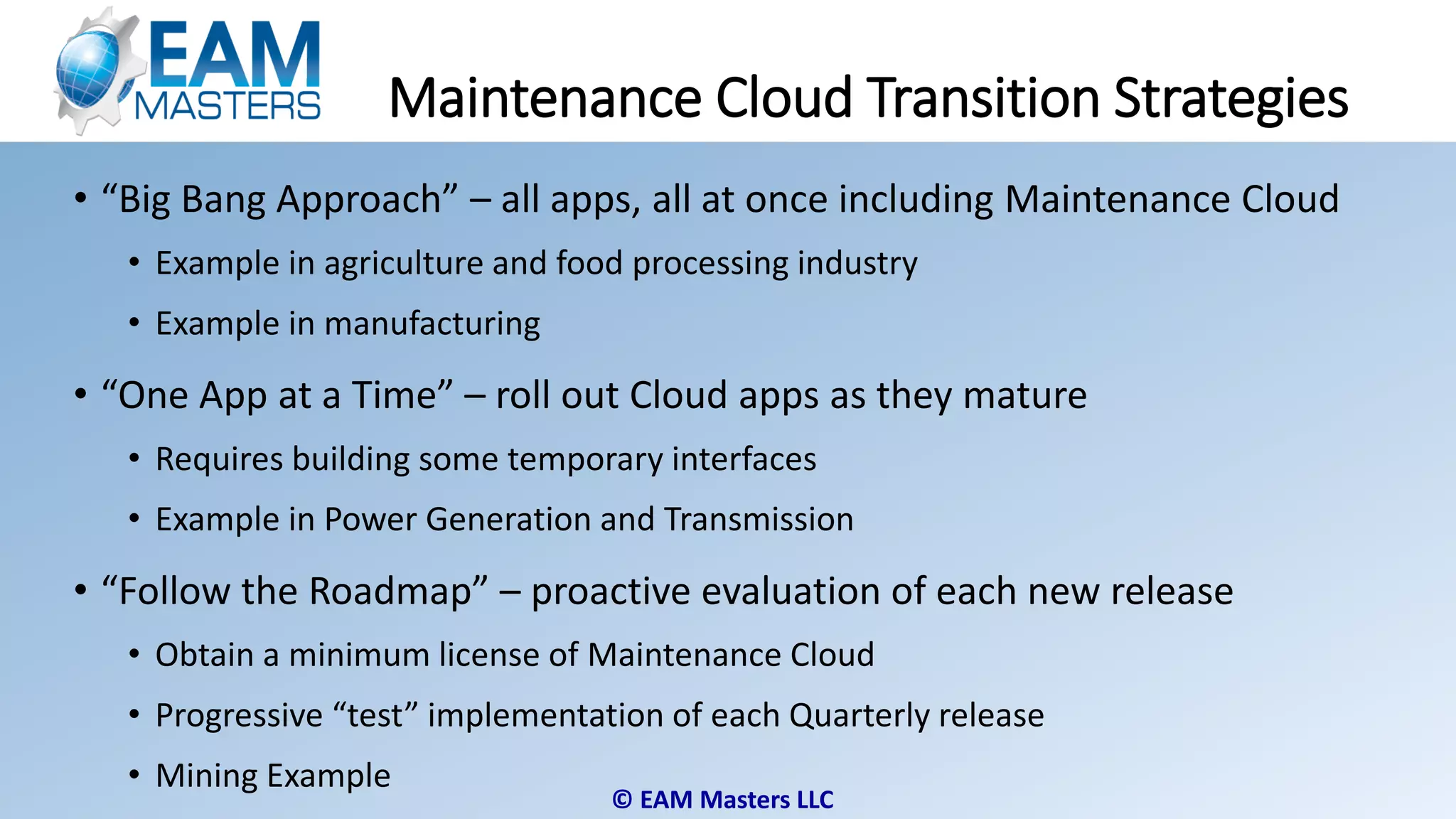 EAM MASTERS

Maintenance Cloud Transition Strategies

• “Big Bang Approach” – all apps, all at once including Maintenance Cloud
  • Example in agriculture and food processing industry
  • Example in manufacturing
• “One App at a Time” – roll out Cloud apps as they mature
  • Requires building some temporary interfaces
  • Example in Power Generation and Transmission
• “Follow the Roadmap” – proactive evaluation of each new release
  • Obtain a minimum license of Maintenance Cloud
  • Progressive “test” implementation of each Quarterly release
  • Mining Example

© EAM Masters LLC